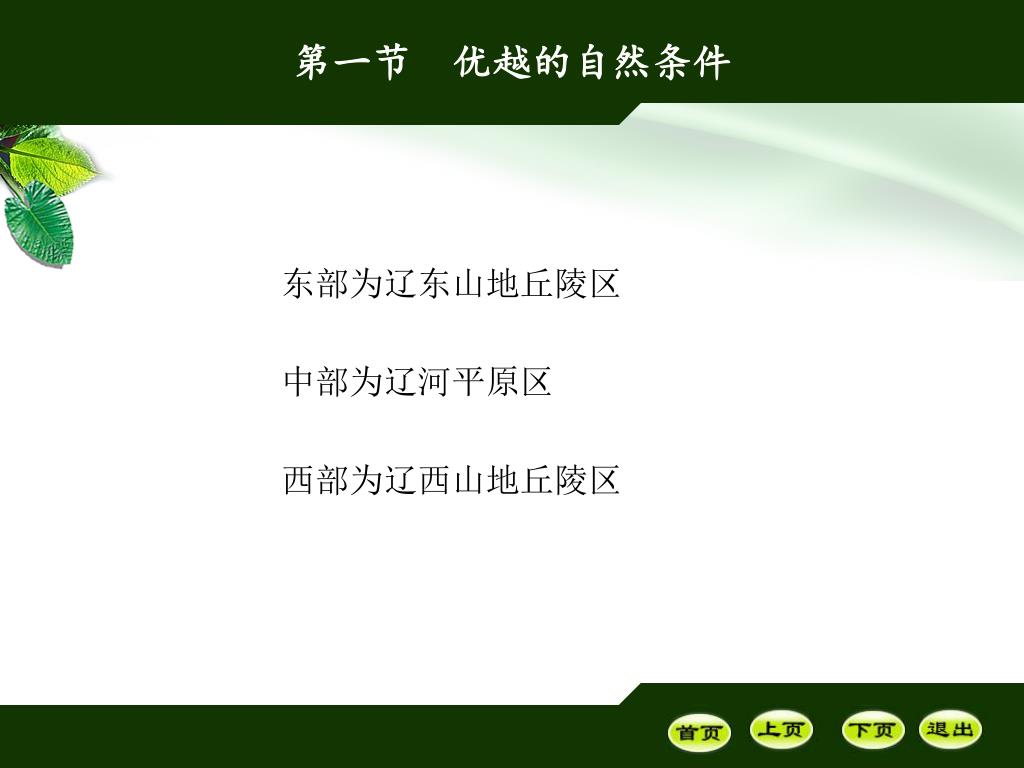 第一节　优越的自然条件

东部为辽东山地丘陵区

中部为辽河平原区

西部为辽西山地丘陵区

首页 上页 下页 退出